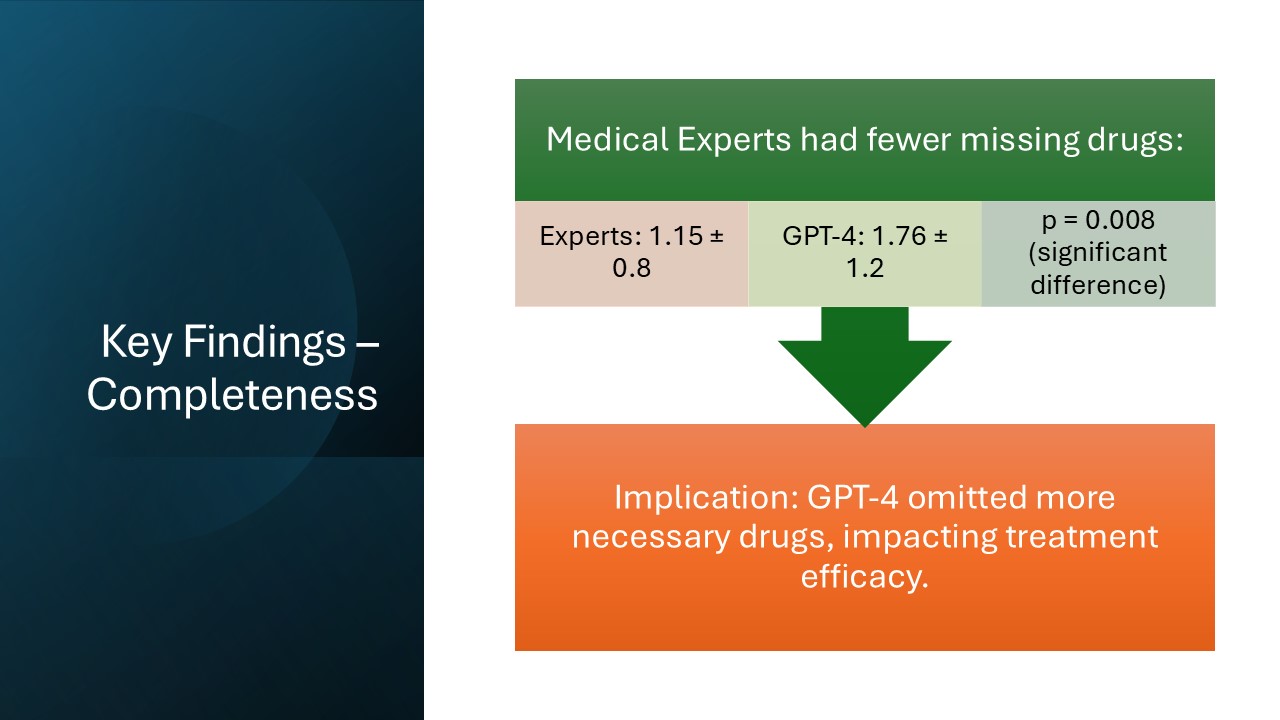 Key Findings – Completeness

Medical Experts had fewer missing drugs:

Experts: 1.15 ± 0.8

GPT-4: 1.76 ± 1.2

p = 0.008 (significant difference)

Implication: GPT-4 omitted more necessary drugs, impacting treatment efficacy.